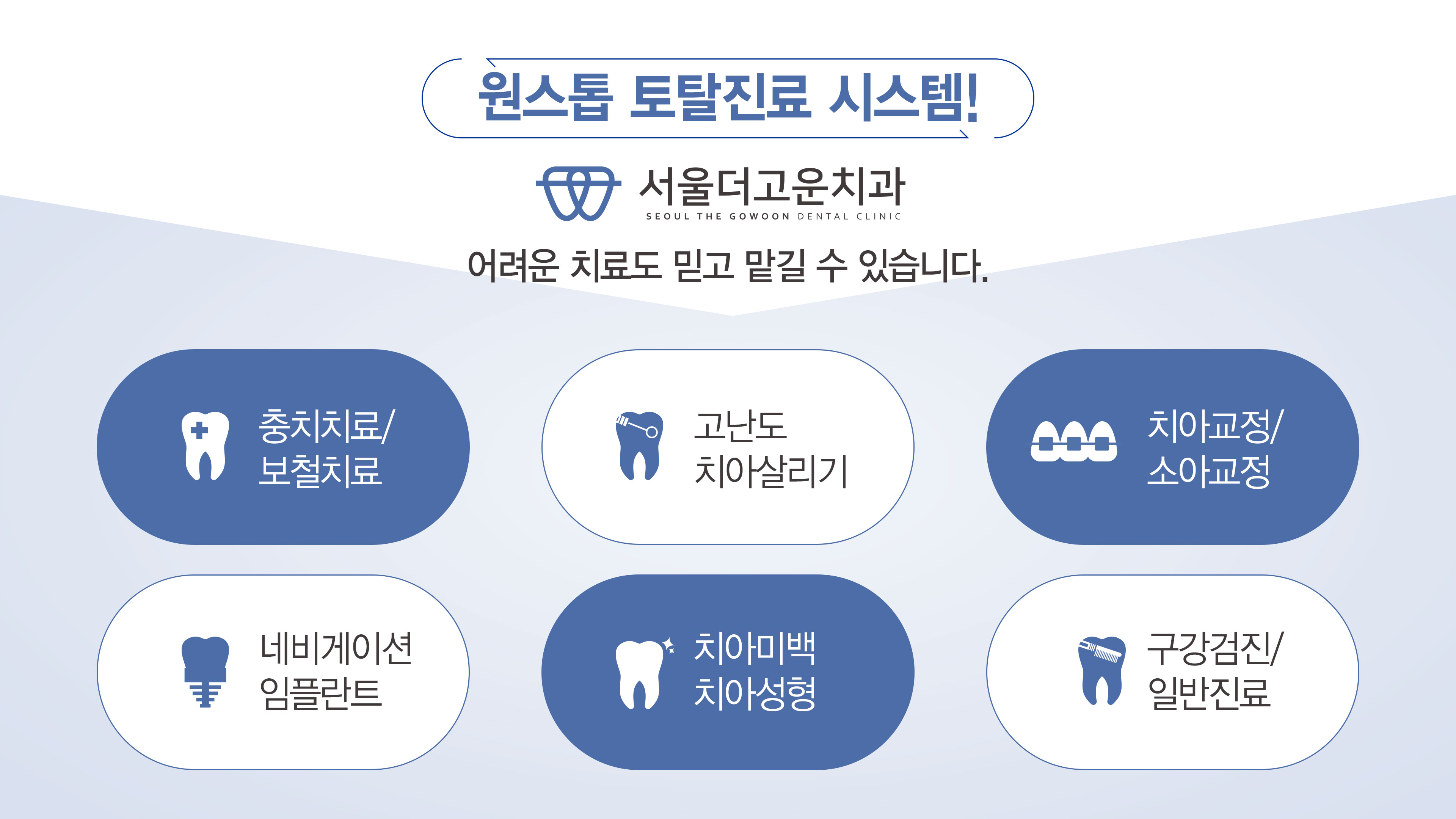 원스톱 토탈진료 시스템!

서울더고운치과
SEOUL THE GOWOON DENTAL CLINIC

어려운 치료도 믿고 맡길 수 있습니다.

충치치료/
보철치료

고난도
치아살리기

치아교정/
소아교정

네비게이션
임플란트

치아미백
치아성형

구강검진/
일반진료